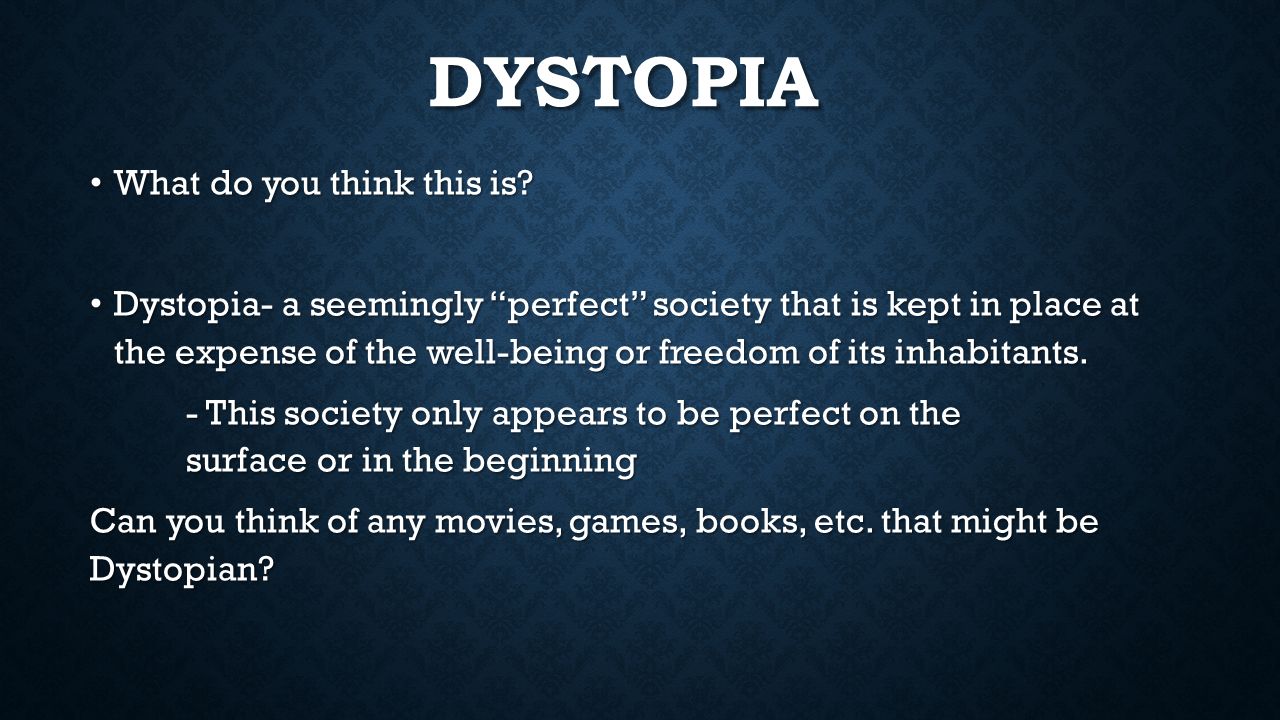 DYSTOPIA

• What do you think this is?

• Dystopia- a seemingly "perfect" society that is kept in place at the expense of the well-being or freedom of its inhabitants.

- This society only appears to be perfect on the surface or in the beginning

Can you think of any movies, games, books, etc. that might be Dystopian?